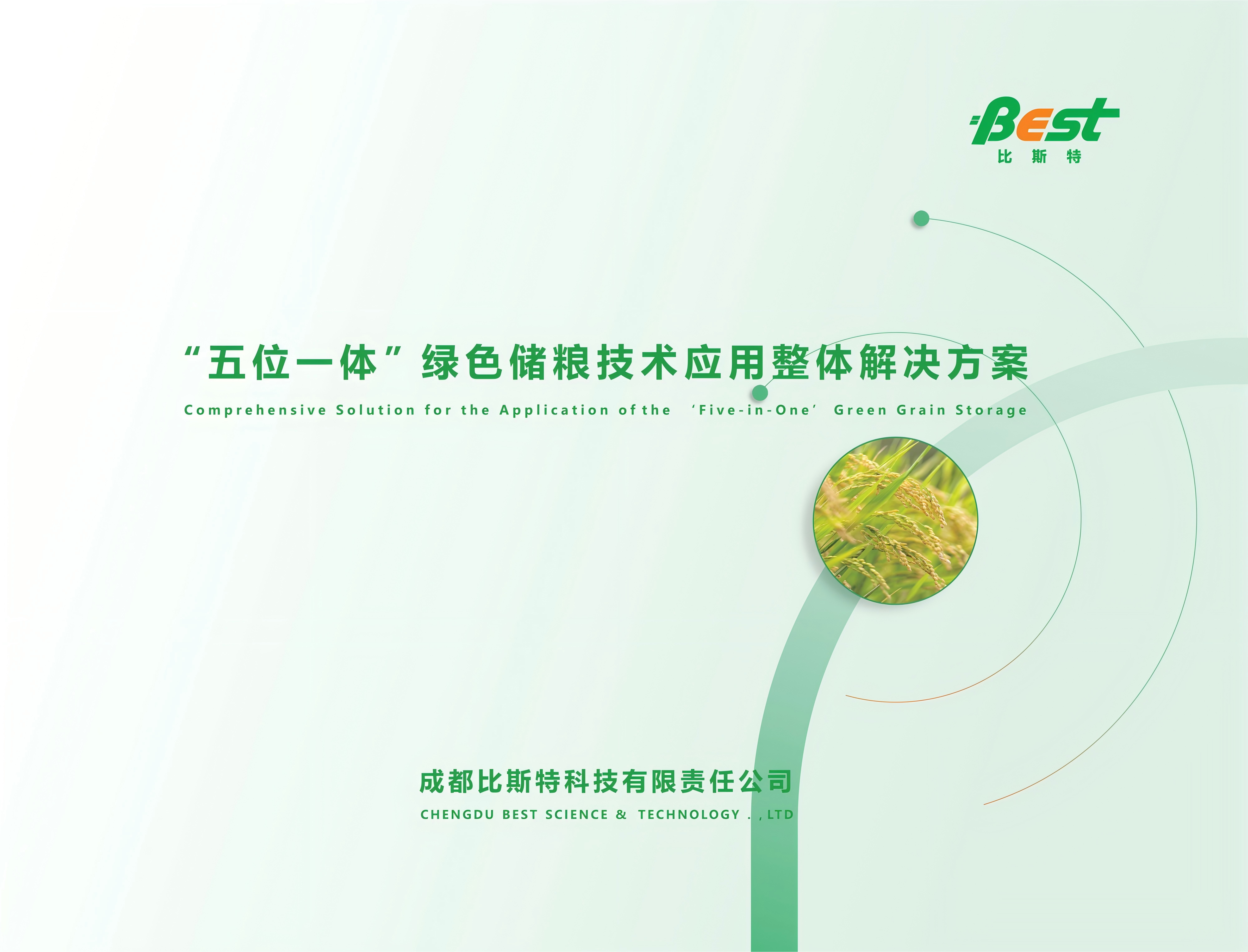 Best
比 斯 特

“五位一体”绿色储粮技术应用整体解决方案

Comprehensive Solution for the Application of the ‘Five-in-One’ Green Grain Storage

成都比斯特科技有限责任公司

CHENGDU BEST SCIENCE & TECHNOLOGY . , LTD